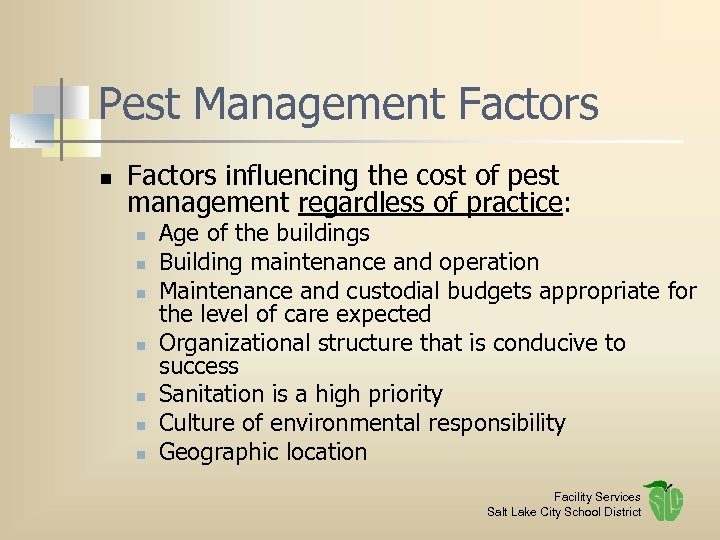 Pest Management Factors

- Factors influencing the cost of pest management regardless of practice:
  - Age of the buildings
  - Building maintenance and operation
  - Maintenance and custodial budgets appropriate for the level of care expected
  - Organizational structure that is conducive to success
  - Sanitation is a high priority
  - Culture of environmental responsibility
  - Geographic location

Facility Services
Salt Lake City School District
SLC